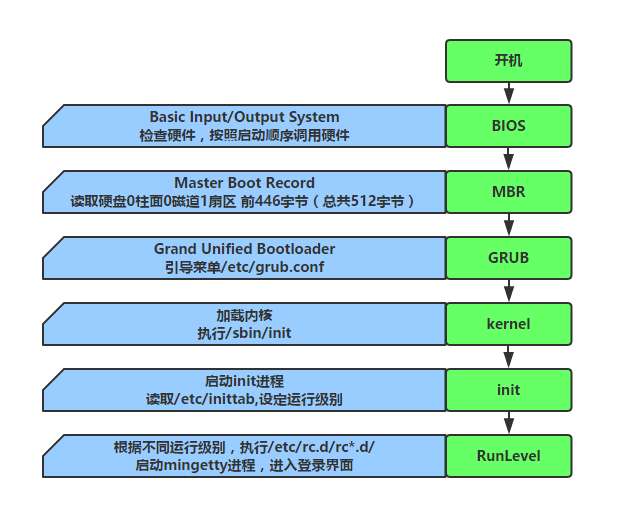 开机

Basic Input/Output System
检查硬件，按照启动顺序调用硬件

BIOS

Master Boot Record
读取硬盘0柱面0磁道1扇区 前446字节（总共512字节）

MBR

Grand Unified Bootloader
引导菜单/etc/grub.conf

GRUB

加载内核
执行/sbin/init

kernel

启动init进程
读取/etc/inittab,设定运行级别

init

根据不同运行级别，执行/etc/rc.d/rc*.d/
启动mingetty进程，进入登录界面

RunLevel